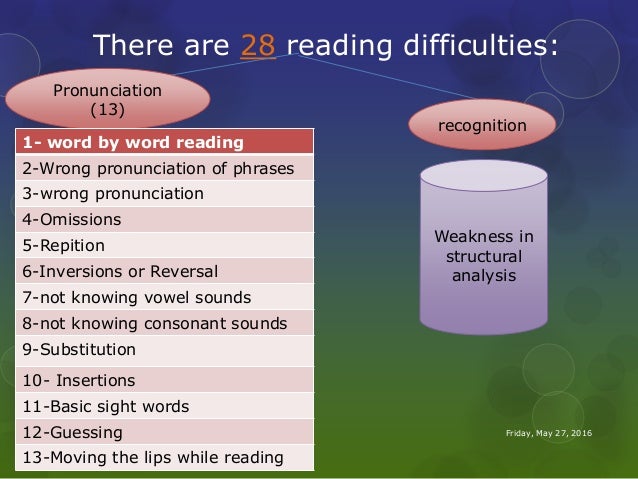 There are 28 reading difficulties:

Pronunciation (13)

| 1- word by word reading |
|---|
| 2-Wrong pronunciation of phrases |
| 3-wrong pronunciation |
| 4-Omissions |
| 5-Repition |
| 6-Inversions or Reversal |
| 7-not knowing vowel sounds |
| 8-not knowing consonant sounds |
| 9-Substitution |
| 10- Insertions |
| 11-Basic sight words |
| 12-Guessing |
| 13-Moving the lips while reading |

recognition

Weakness in structural analysis

Friday, May 27, 2016